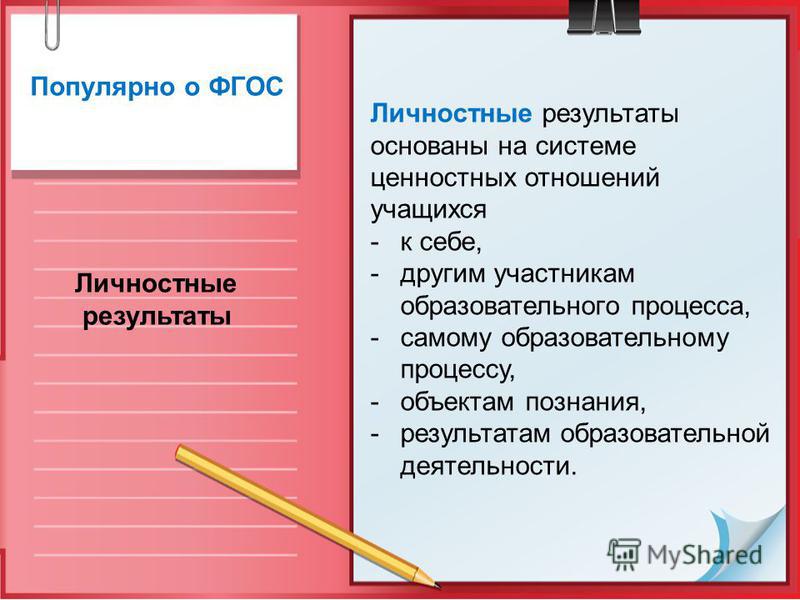 Популярно о ФГОС

Личностные результаты

Личностные результаты основаны на системе ценностных отношений учащихся
- к себе,
- другим участникам образовательного процесса,
- самому образовательному процессу,
- объектам познания,
- результатам образовательной деятельности.

MyShared